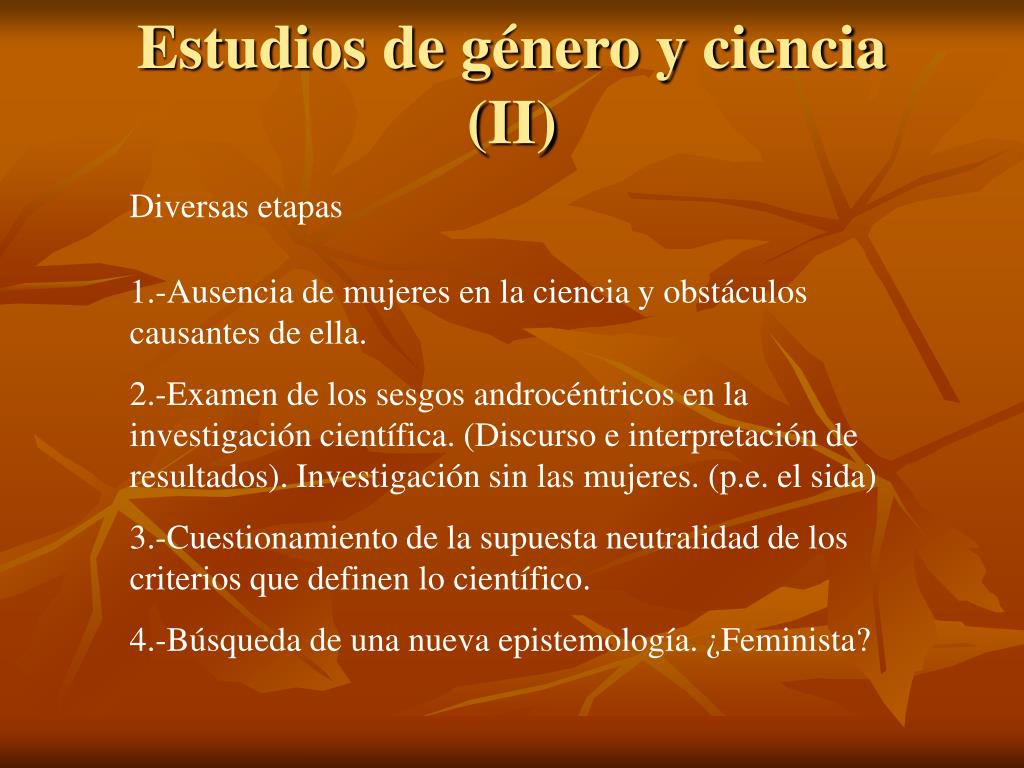 Estudios de género y ciencia (II)

Diversas etapas

1.-Ausencia de mujeres en la ciencia y obstáculos causantes de ella.

2.-Examen de los sesgos androcéntricos en la investigación científica. (Discurso e interpretación de resultados). Investigación sin las mujeres. (p.e. el sida)

3.-Cuestionamiento de la supuesta neutralidad de los criterios que definen lo científico.

4.-Búsqueda de una nueva epistemología. ¿Feminista?